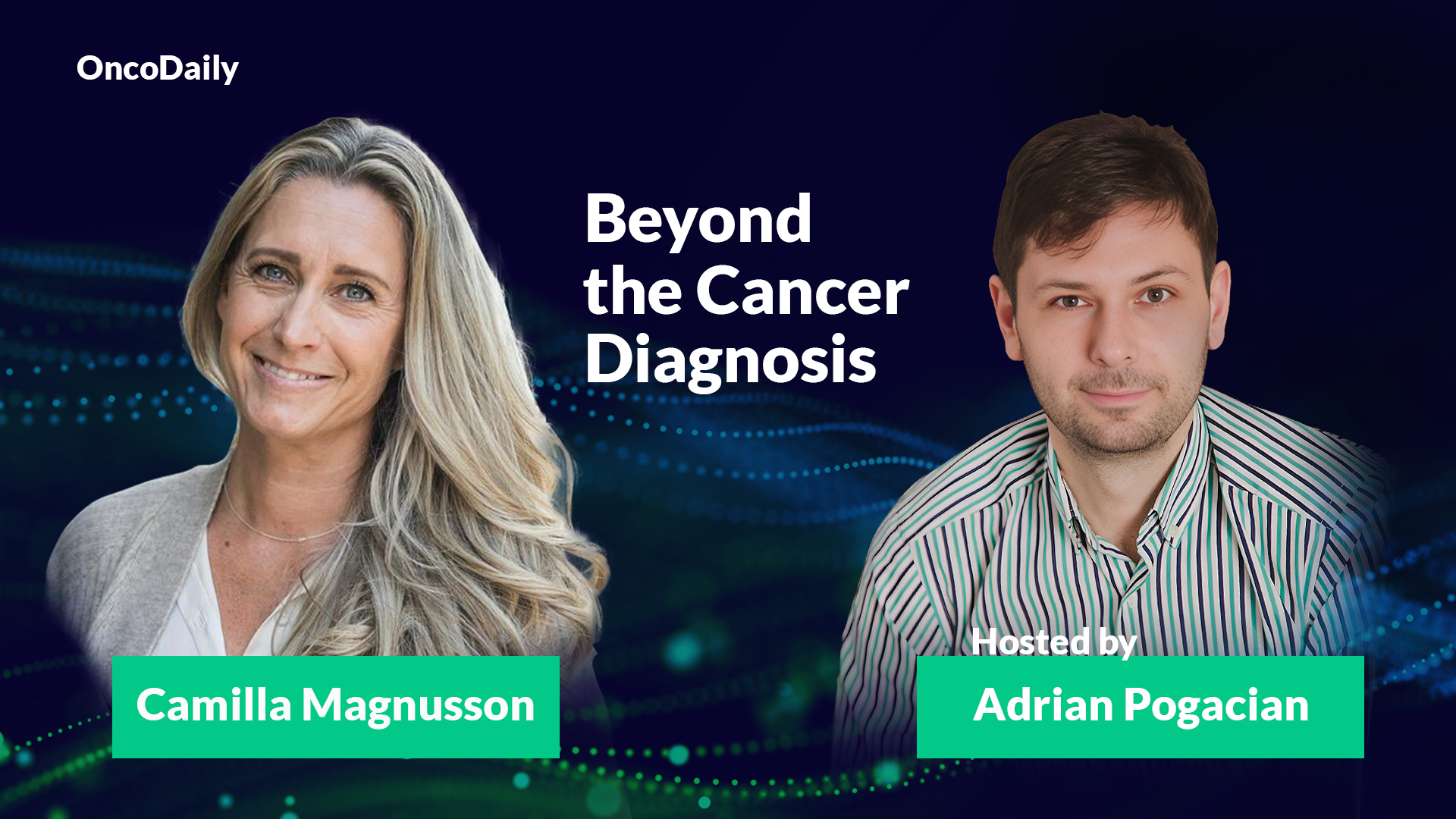 OncoDaily

Beyond the Cancer Diagnosis

Camilla Magnusson

Hosted by

Adrian Pogacian